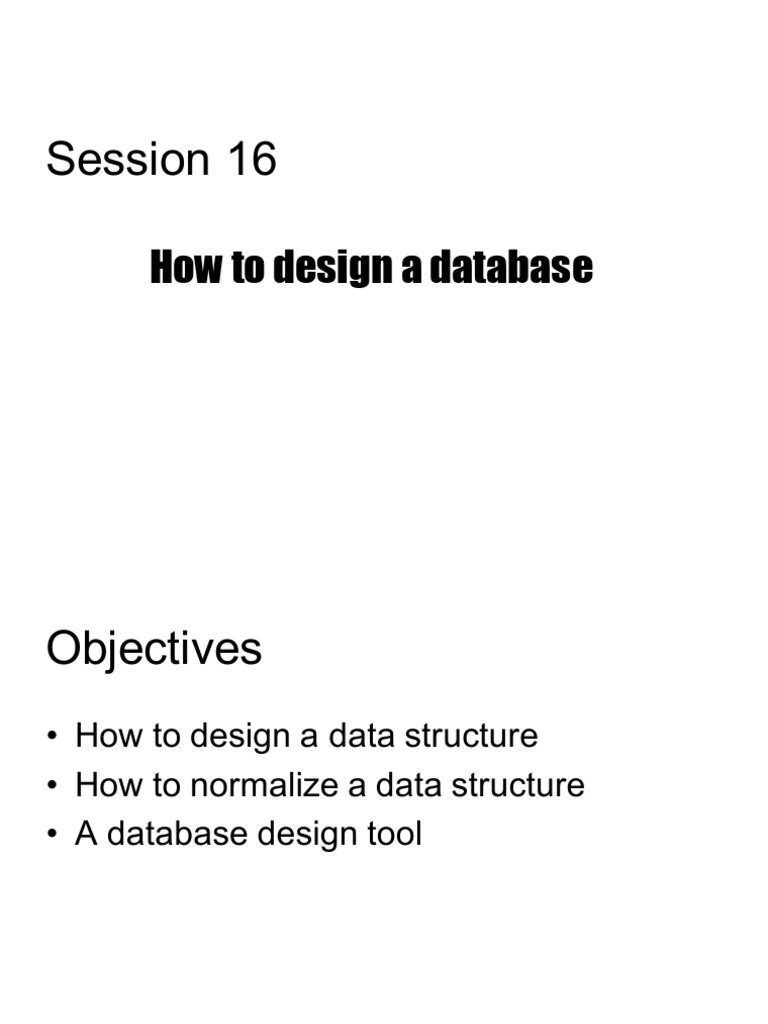 Session 16

How to design a database

Objectives

• How to design a data structure
• How to normalize a data structure
• A database design tool